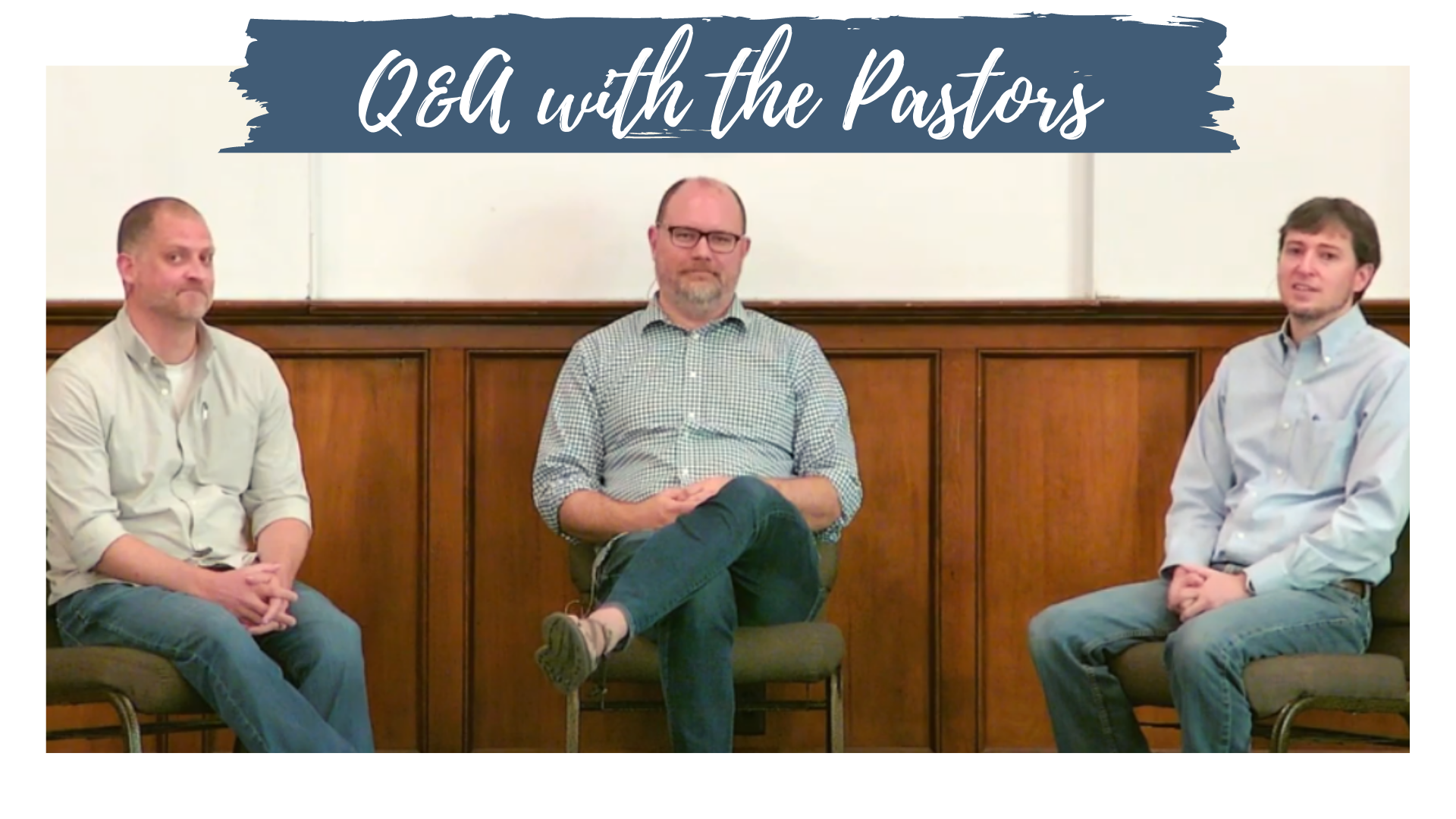 Q&A with the Pastors